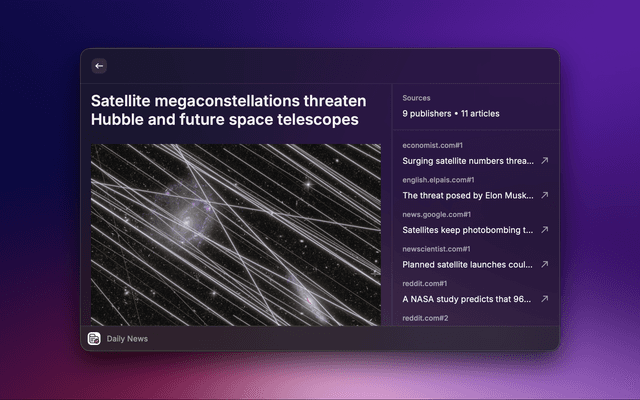 Satellite megaconstellations threaten Hubble and future space telescopes

Sources
9 publishers • 11 articles

economist.com#1
Surging satellite numbers threa...

english.elpais.com#1
The threat posed by Elon Musk...

news.google.com#1
Satellites keep photobombing t...

newscientist.com#1
Planned satellite launches coul...

reddit.com#1
A NASA study predicts that 96...

reddit.com#2

Daily News